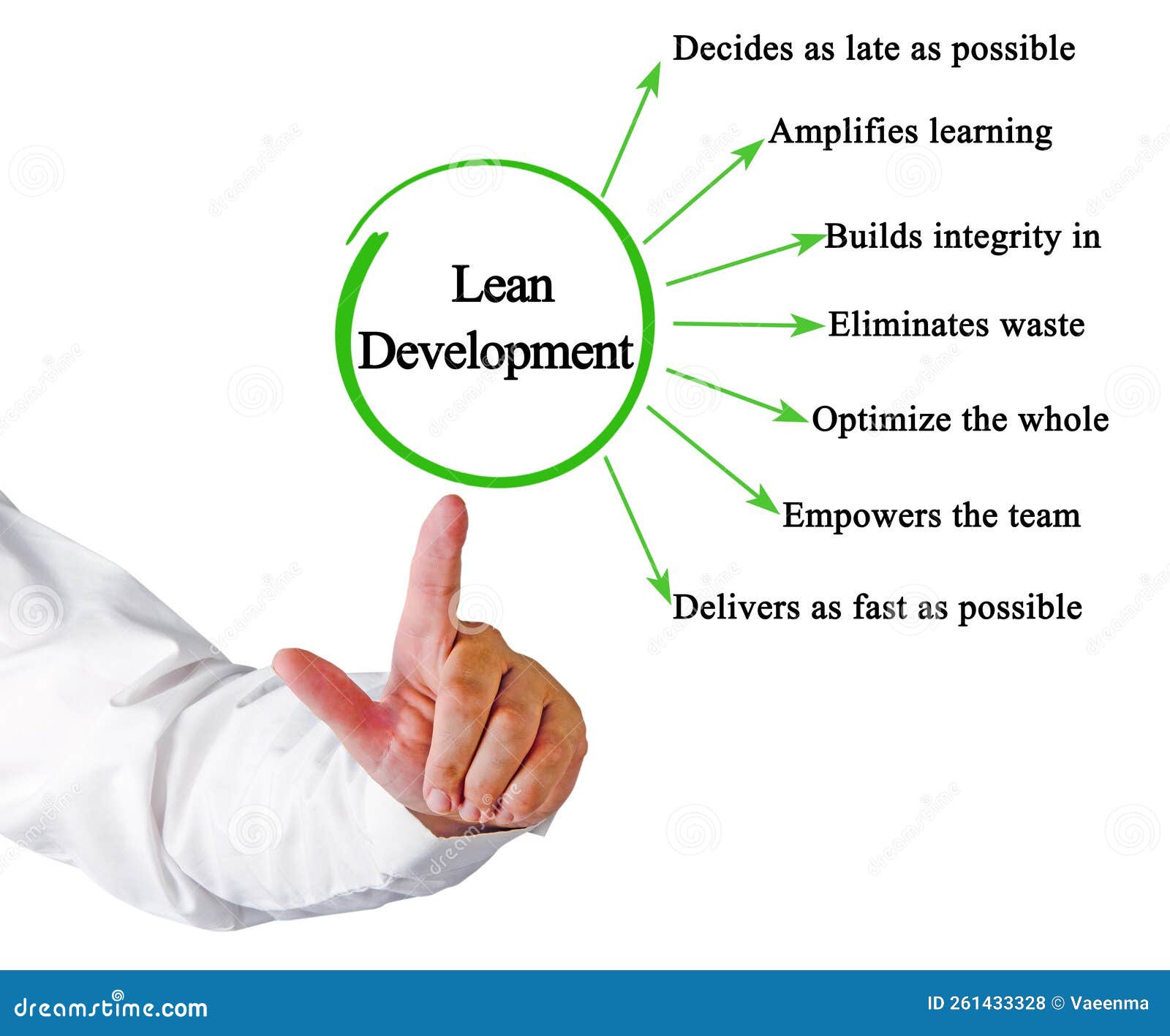 Lean Development

Decides as late as possible

Amplifies learning

Builds integrity in

Eliminates waste

Optimize the whole

Empowers the team

Delivers as fast as possible

dreamstime.com

ID 261433328 © Vaeenma